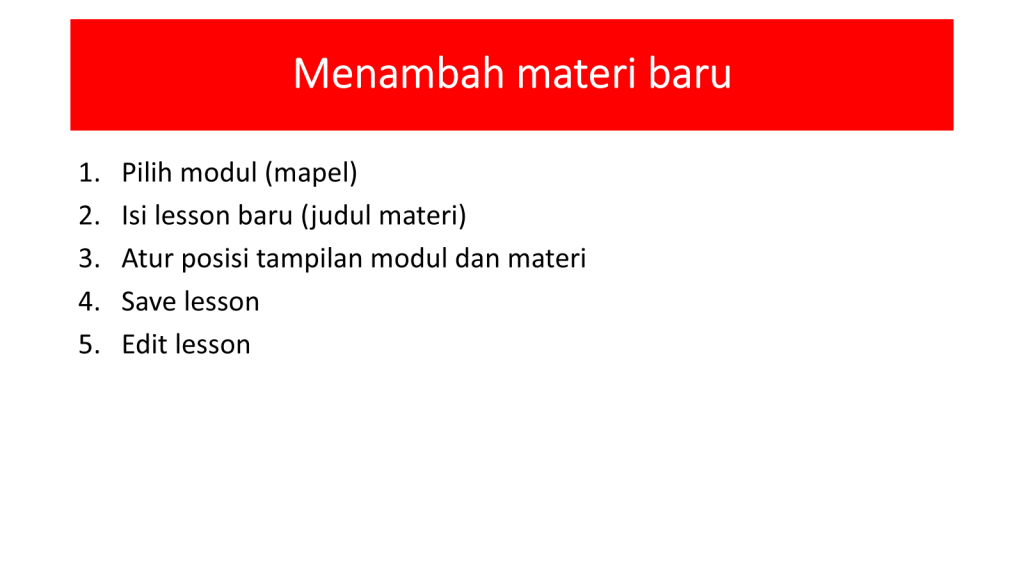 Menambah materi baru

1. Pilih modul (mapel)
2. Isi lesson baru (judul materi)
3. Atur posisi tampilan modul dan materi
4. Save lesson
5. Edit lesson